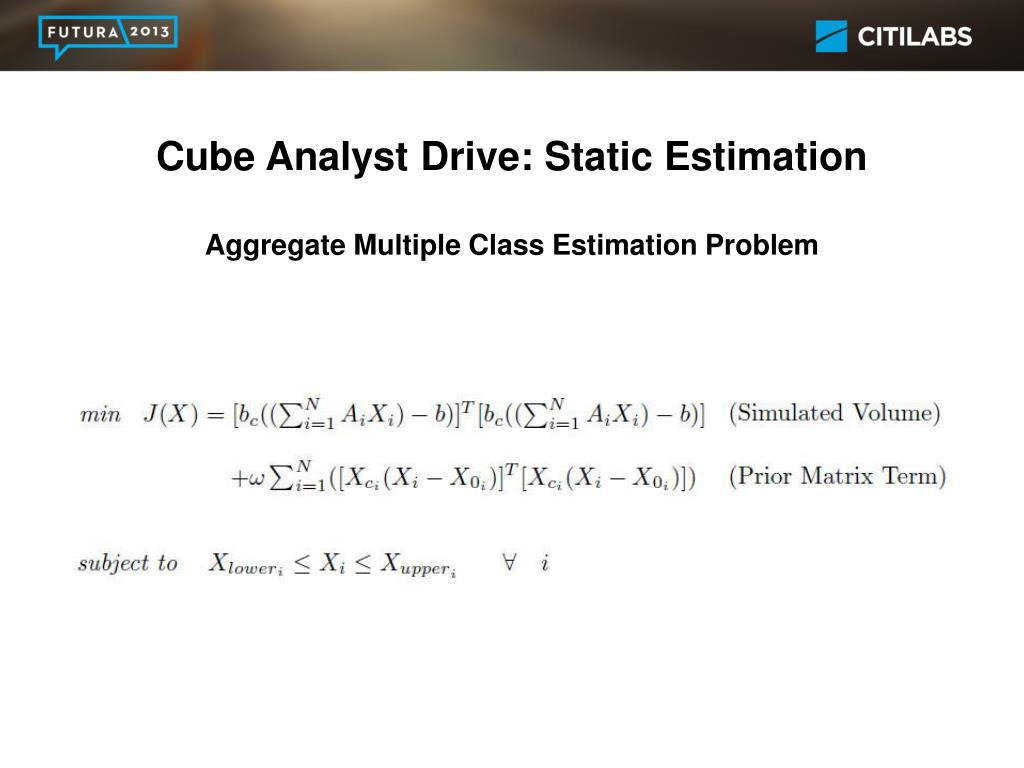 FUTURA 2013

CITILABS

Cube Analyst Drive: Static Estimation

Aggregate Multiple Class Estimation Problem

$min \quad J(X) = [b_c((\sum_{i=1}^{N} A_i X_i) - b)]^T [b_c((\sum_{i=1}^{N} A_i X_i) - b)]$ (Simulated Volume)

$+\omega \sum_{i=1}^{N} ([X_{c_i}(X_i - X_{0_i})]^T [X_{c_i}(X_i - X_{0_i})])$ (Prior Matrix Term)

$subject\ to \quad X_{lower_i} \leq X_i \leq X_{upper_i} \quad \forall \quad i$